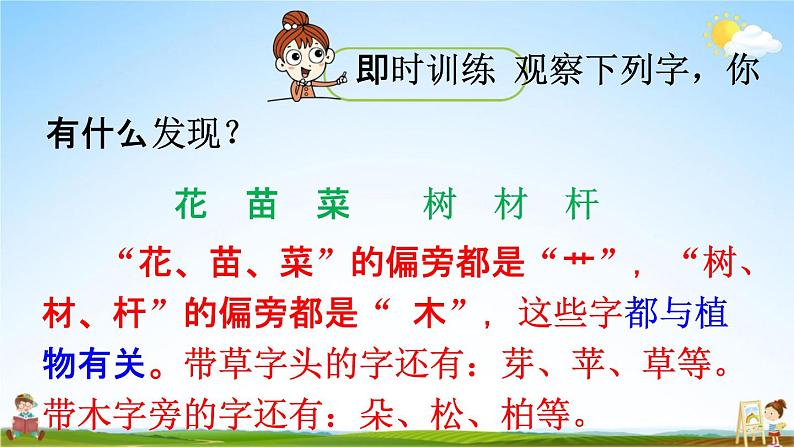 即时训练 观察下列字，你有什么发现？

花 苗 菜　树 材 杆

“花、苗、菜”的偏旁都是“艹”，“树、材、杆”的偏旁都是“ 木”，这些字都与植物有关。带草字头的字还有：芽、苹、草等。带木字旁的字还有：朵、松、柏等。